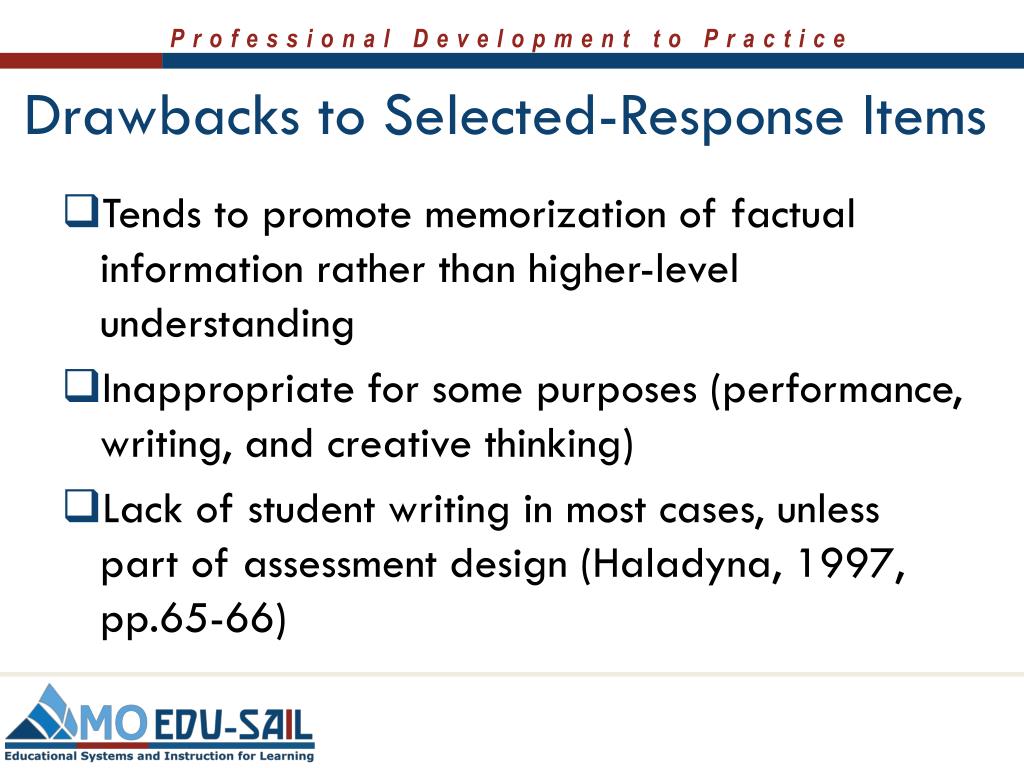 Professional Development to Practice

Drawbacks to Selected-Response Items

❑Tends to promote memorization of factual information rather than higher-level understanding

❑Inappropriate for some purposes (performance, writing, and creative thinking)

❑Lack of student writing in most cases, unless part of assessment design (Haladyna, 1997, pp.65-66)

MO EDU-SAIL
Educational Systems and Instruction for Learning